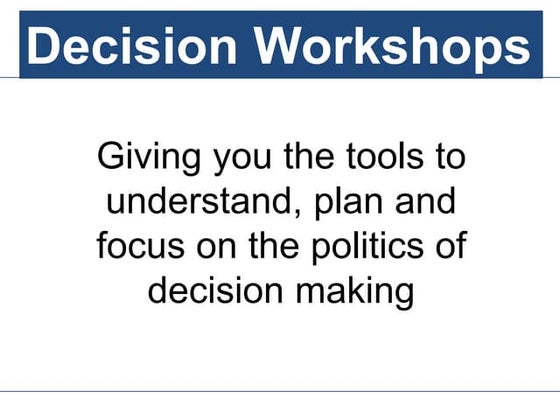 Decision Workshops

Giving you the tools to understand, plan and focus on the politics of decision making